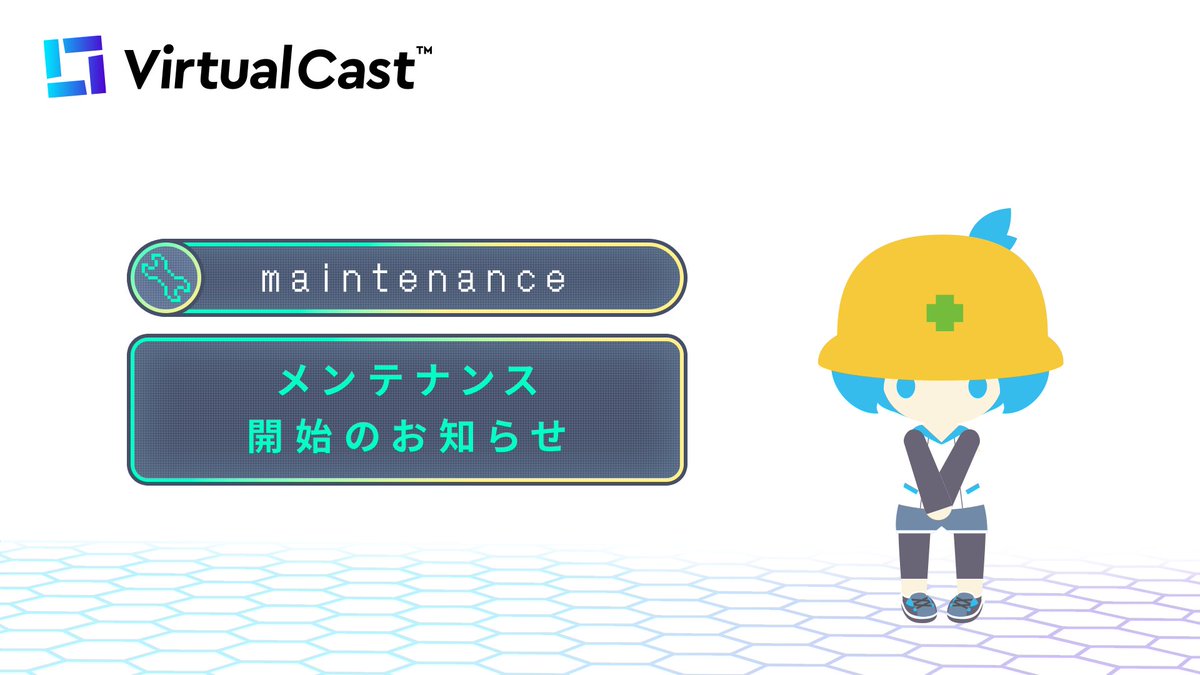 VirtualCast™

maintenance

メンテナンス
開始のお知らせ